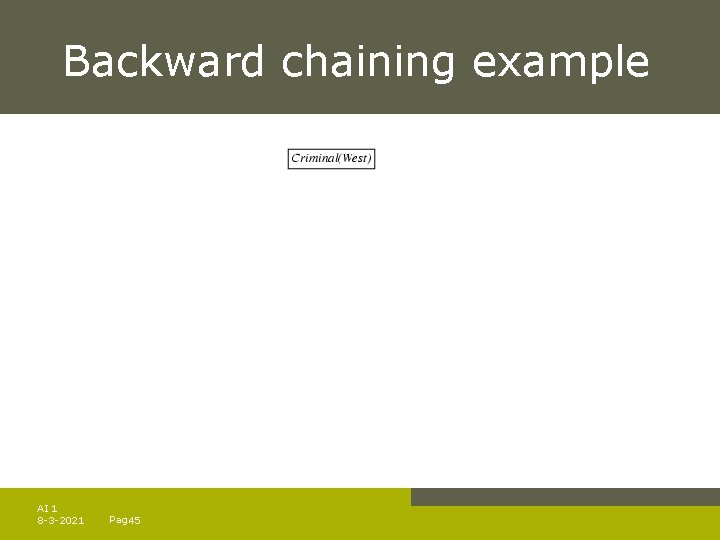 Backward chaining example

Criminal(West)

AI 1
8-3-2021

Pag45